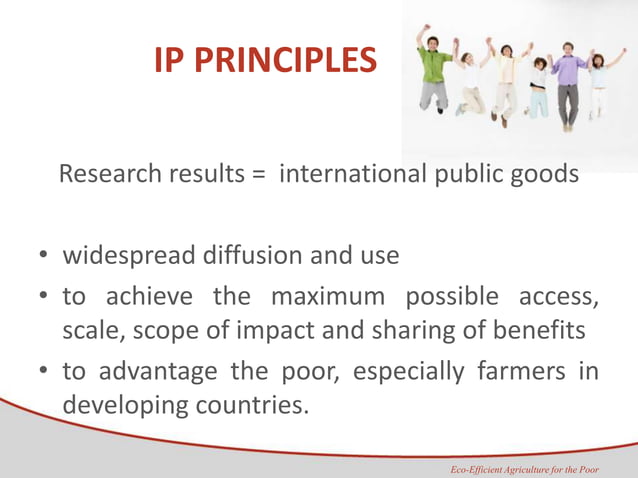 IP PRINCIPLES

Research results = international public goods

• widespread diffusion and use
• to achieve the maximum possible access, scale, scope of impact and sharing of benefits
• to advantage the poor, especially farmers in developing countries.

Eco-Efficient Agriculture for the Poor